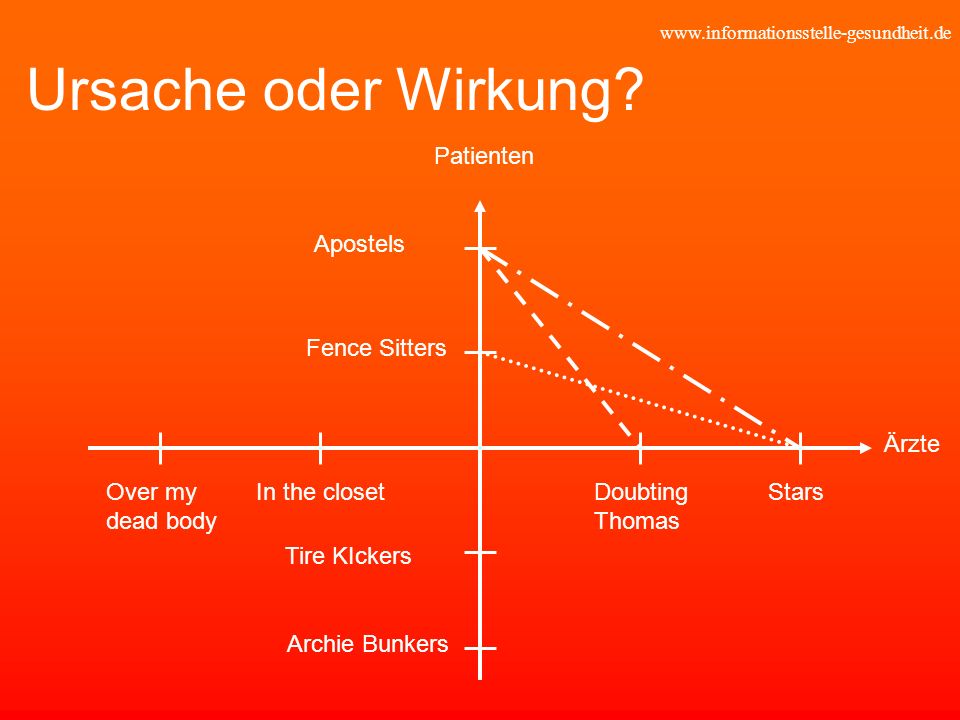 www.informationsstelle-gesundheit.de

Ursache oder Wirkung?

Patienten

Apostels

Fence Sitters

Ärzte

Over my dead body

In the closet

Doubting Thomas

Stars

Tire KIckers

Archie Bunkers